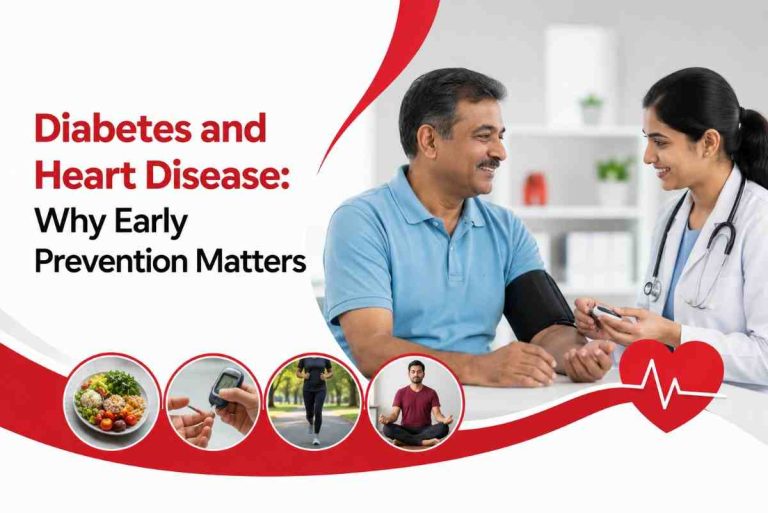 Diabetes and Heart Disease: Why Early Prevention Matters